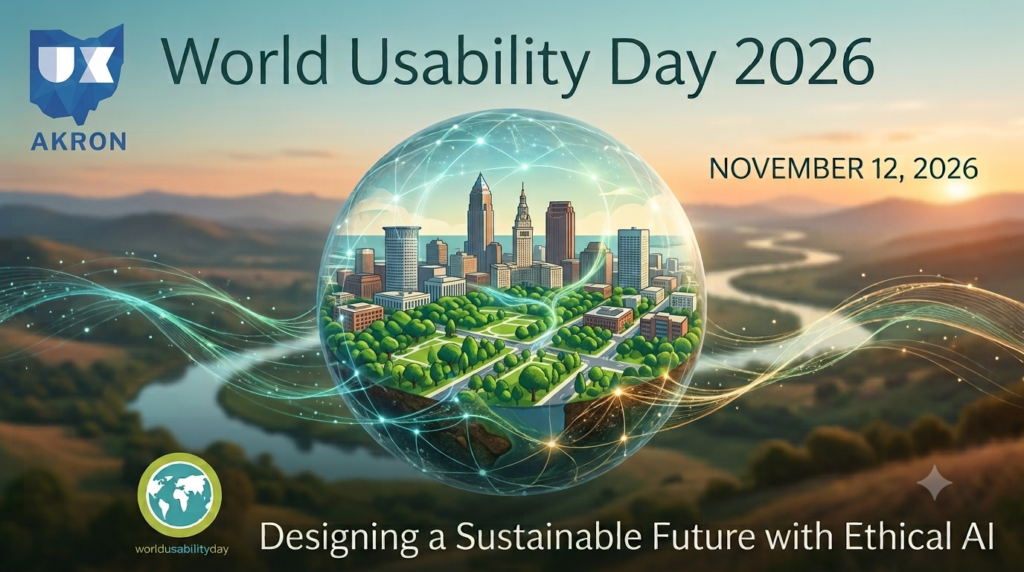 UX
AKRON

World Usability Day 2026

NOVEMBER 12, 2026

worldusabilityday

Designing a Sustainable Future with Ethical AI